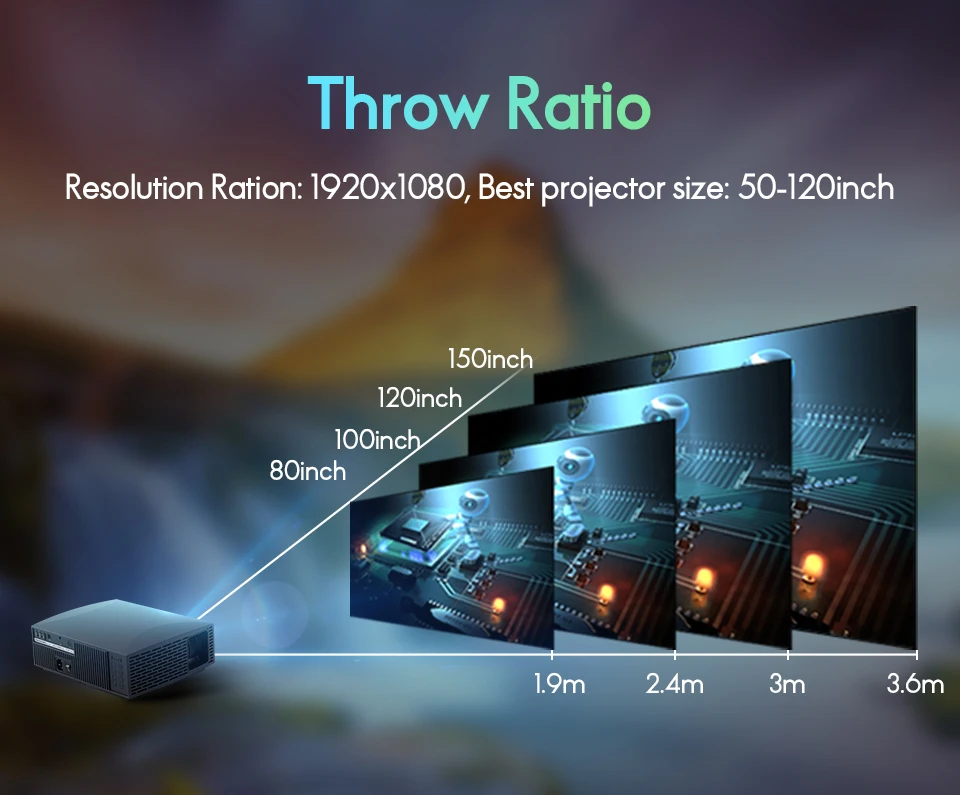 Throw Ratio

Resolution Ration: 1920x1080, Best projector size: 50-120inch

150inch
120inch
100inch
80inch

1.9m
2.4m
3m
3.6m